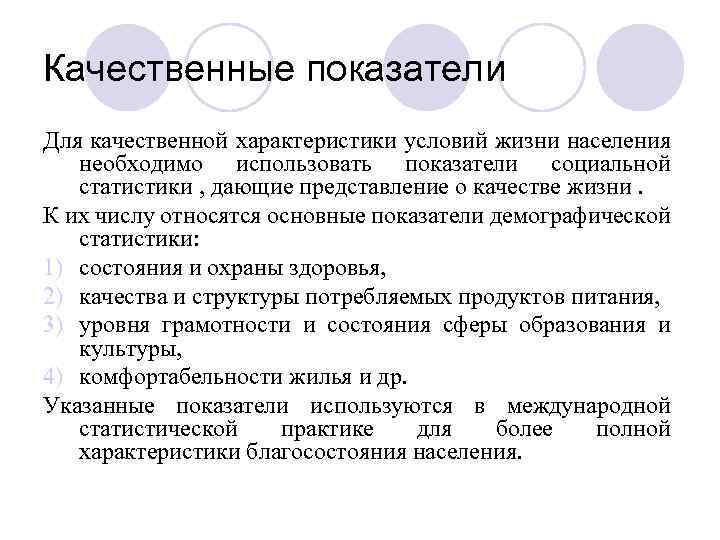 Качественные показатели

Для качественной характеристики условий жизни населения необходимо использовать показатели социальной статистики , дающие представление о качестве жизни .

К их числу относятся основные показатели демографической статистики:

1) состояния и охраны здоровья,
2) качества и структуры потребляемых продуктов питания,
3) уровня грамотности и состояния сферы образования и культуры,
4) комфортабельности жилья и др.

Указанные показатели используются в международной статистической практике для более полной характеристики благосостояния населения.